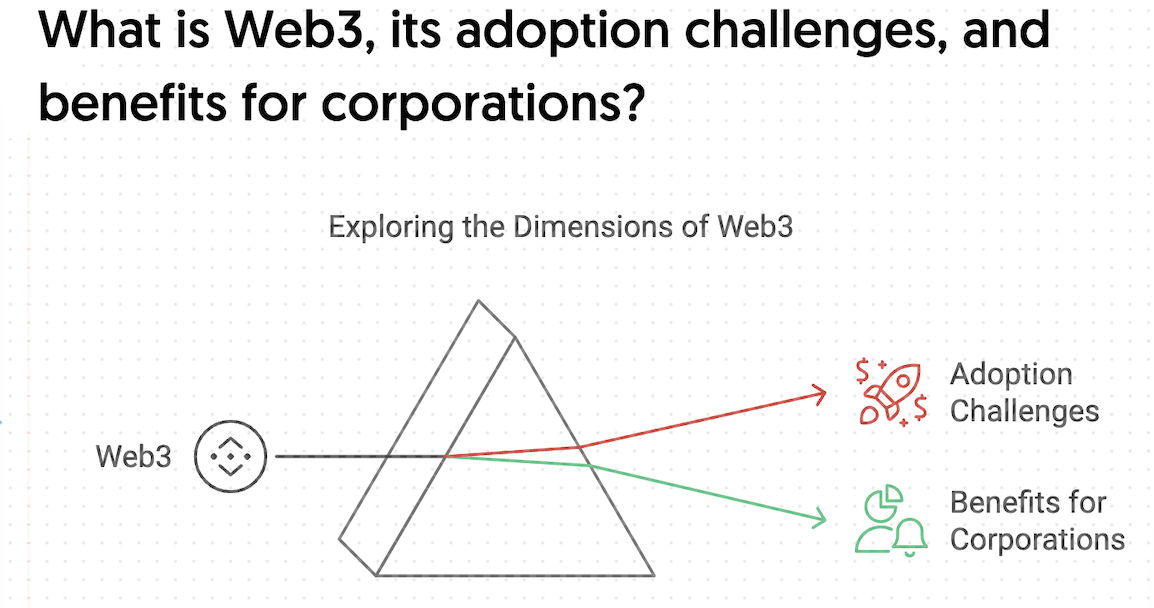 What is Web3, its adoption challenges, and benefits for corporations?

Exploring the Dimensions of Web3

Web3

Adoption Challenges

Benefits for Corporations